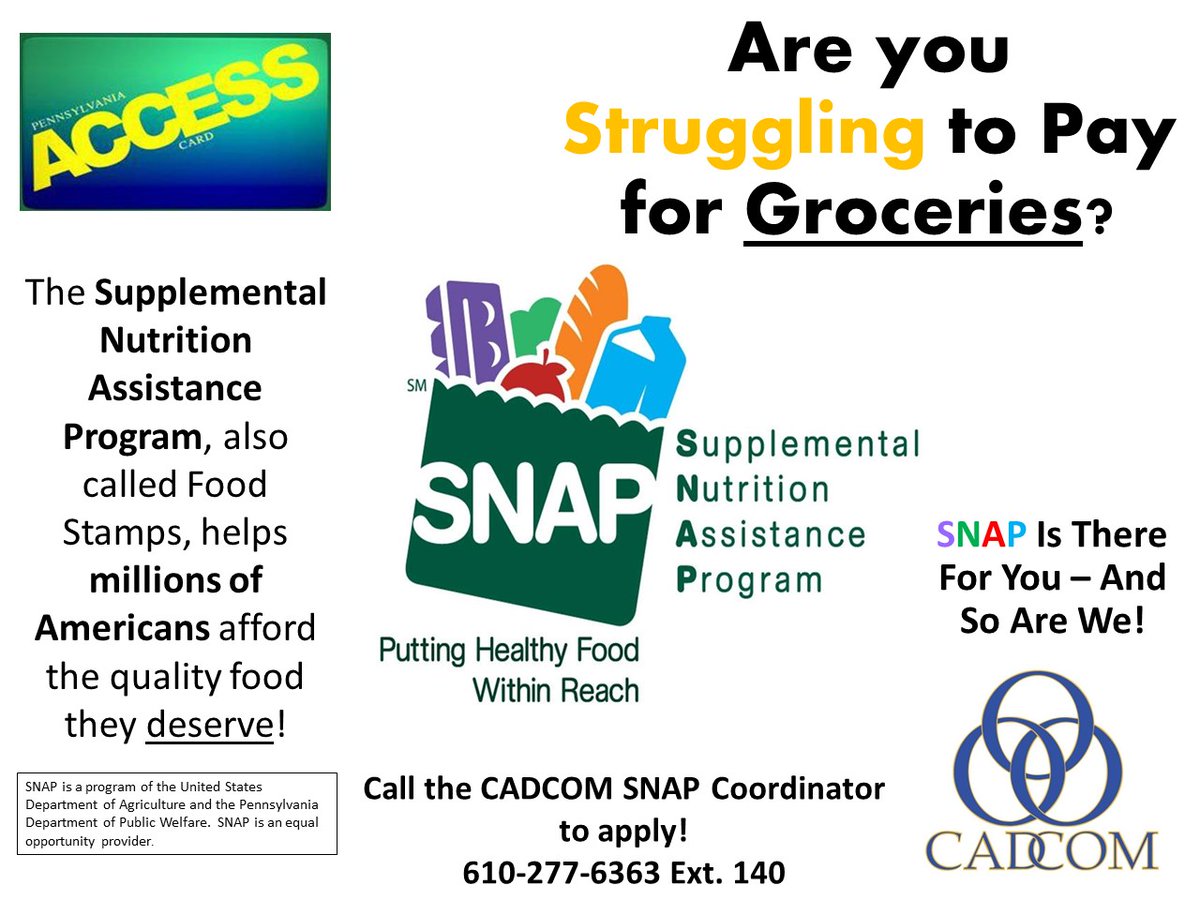 PENNSYLVANIA
ACCESS
CARD

Are you Struggling to Pay for Groceries?

The Supplemental Nutrition Assistance Program, also called Food Stamps, helps millions of Americans afford the quality food they deserve!

SM
SNAP
Supplemental
Nutrition
Assistance
Program
Putting Healthy Food Within Reach

SNAP Is There For You – And So Are We!

SNAP is a program of the United States Department of Agriculture and the Pennsylvania Department of Public Welfare. SNAP is an equal opportunity provider.

Call the CADCOM SNAP Coordinator to apply!
610-277-6363 Ext. 140

CADCOM